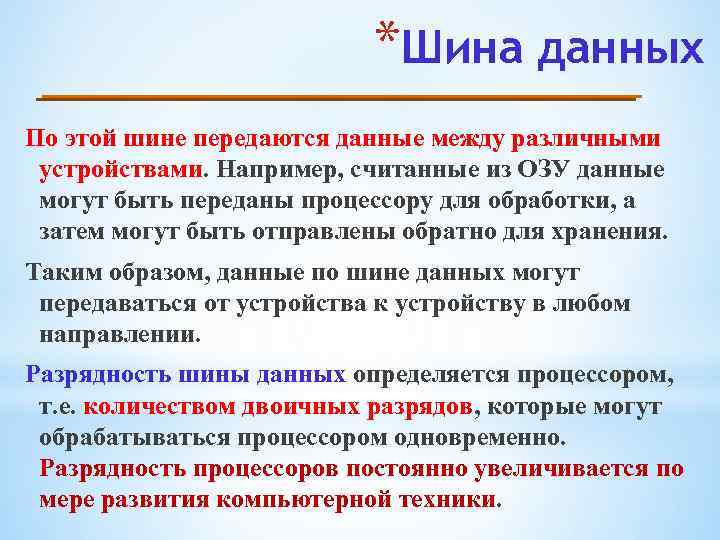 *Шина данных

По этой шине передаются данные между различными устройствами. Например, считанные из ОЗУ данные могут быть переданы процессору для обработки, а затем могут быть отправлены обратно для хранения.

Таким образом, данные по шине данных могут передаваться от устройства к устройству в любом направлении.

Разрядность шины данных определяется процессором, т.е. количеством двоичных разрядов, которые могут обрабатываться процессором одновременно. Разрядность процессоров постоянно увеличивается по мере развития компьютерной техники.